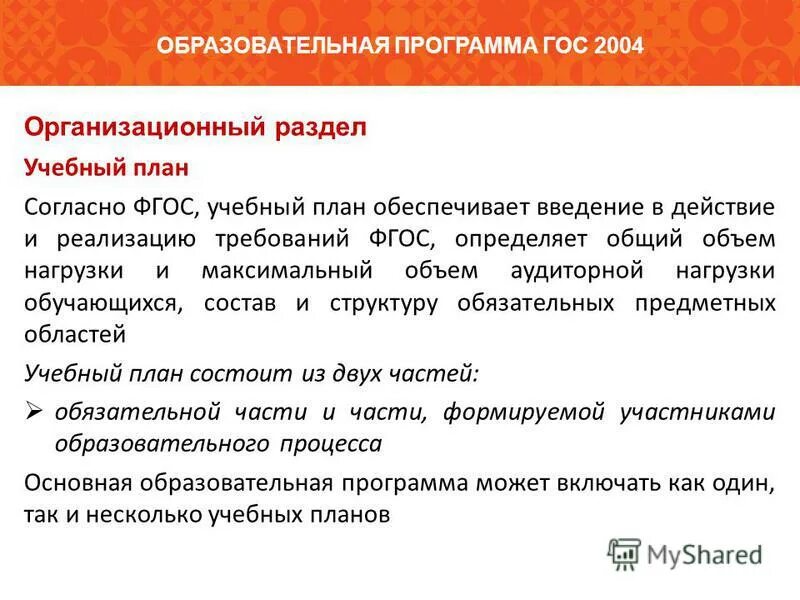 ОБРАЗОВАТЕЛЬНАЯ ПРОГРАММА ГОС 2004

Организационный раздел

Учебный план

Согласно ФГОС, учебный план обеспечивает введение в действие и реализацию требований ФГОС, определяет общий объем нагрузки и максимальный объем аудиторной нагрузки обучающихся, состав и структуру обязательных предметных областей

Учебный план состоит из двух частей:

➢ обязательной части и части, формируемой участниками образовательного процесса

Основная образовательная программа может включать как один, так и несколько учебных планов

MyShared